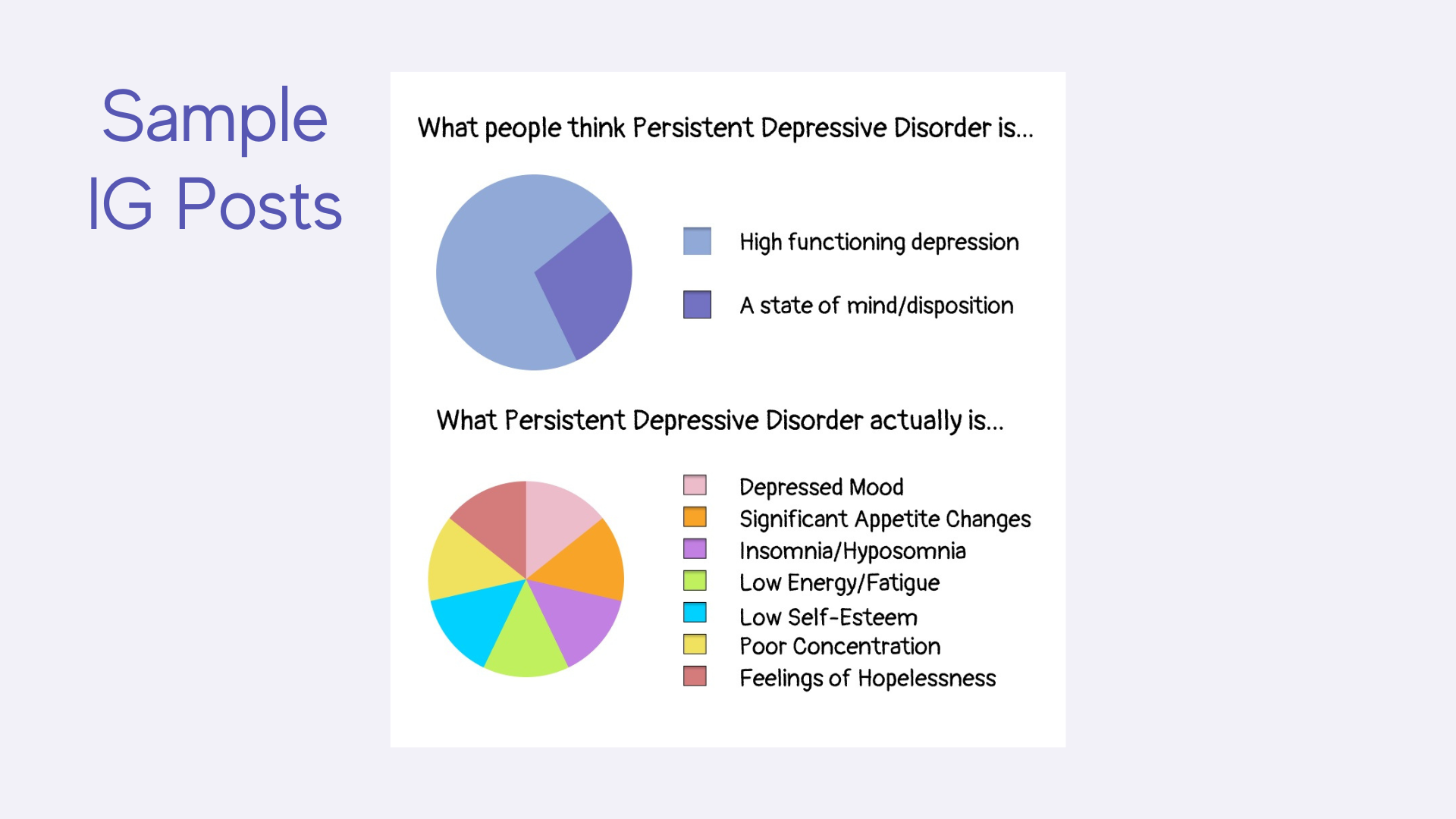 Sample IG Posts

What people think Persistent Depressive Disorder is...

High functioning depression

A state of mind/disposition

What Persistent Depressive Disorder actually is...

Depressed Mood
Significant Appetite Changes
Insomnia/Hyposomnia
Low Energy/Fatigue
Low Self-Esteem
Poor Concentration
Feelings of Hopelessness